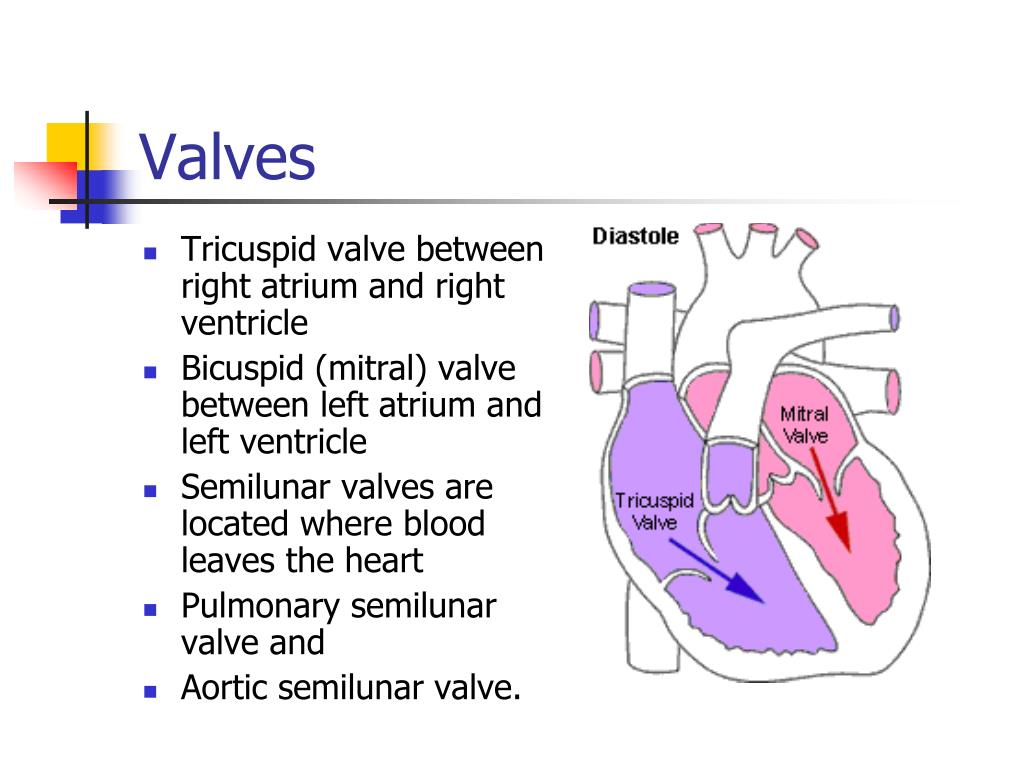 Valves

- Tricuspid valve between right atrium and right ventricle
- Bicuspid (mitral) valve between left atrium and left ventricle
- Semilunar valves are located where blood leaves the heart
- Pulmonary semilunar valve and
- Aortic semilunar valve.

Diastole

Mitral Valve

Tricuspid Valve